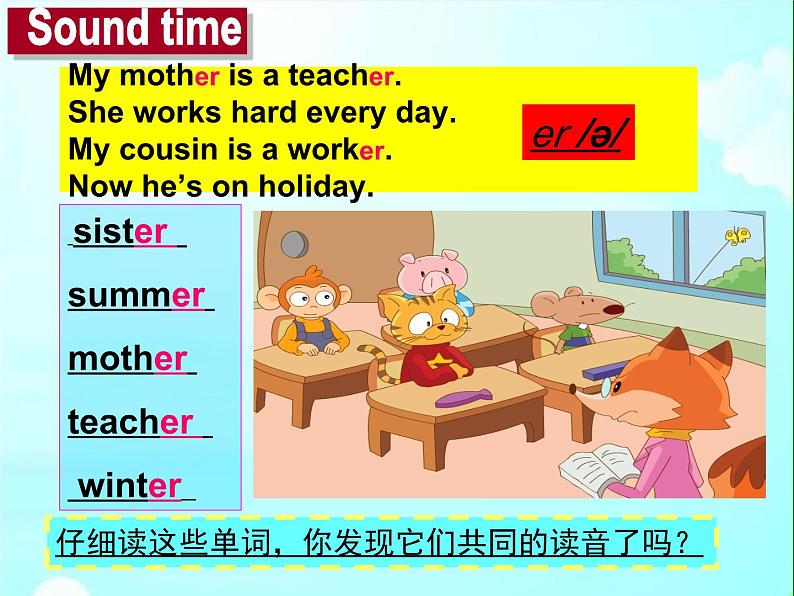 Sound time

My mother is a teacher.
She works hard every day.
My cousin is a worker.
Now he's on holiday.

er /ə/

sister

summer

mother

teacher

winter

仔细读这些单词，你发现它们共同的读音了吗？